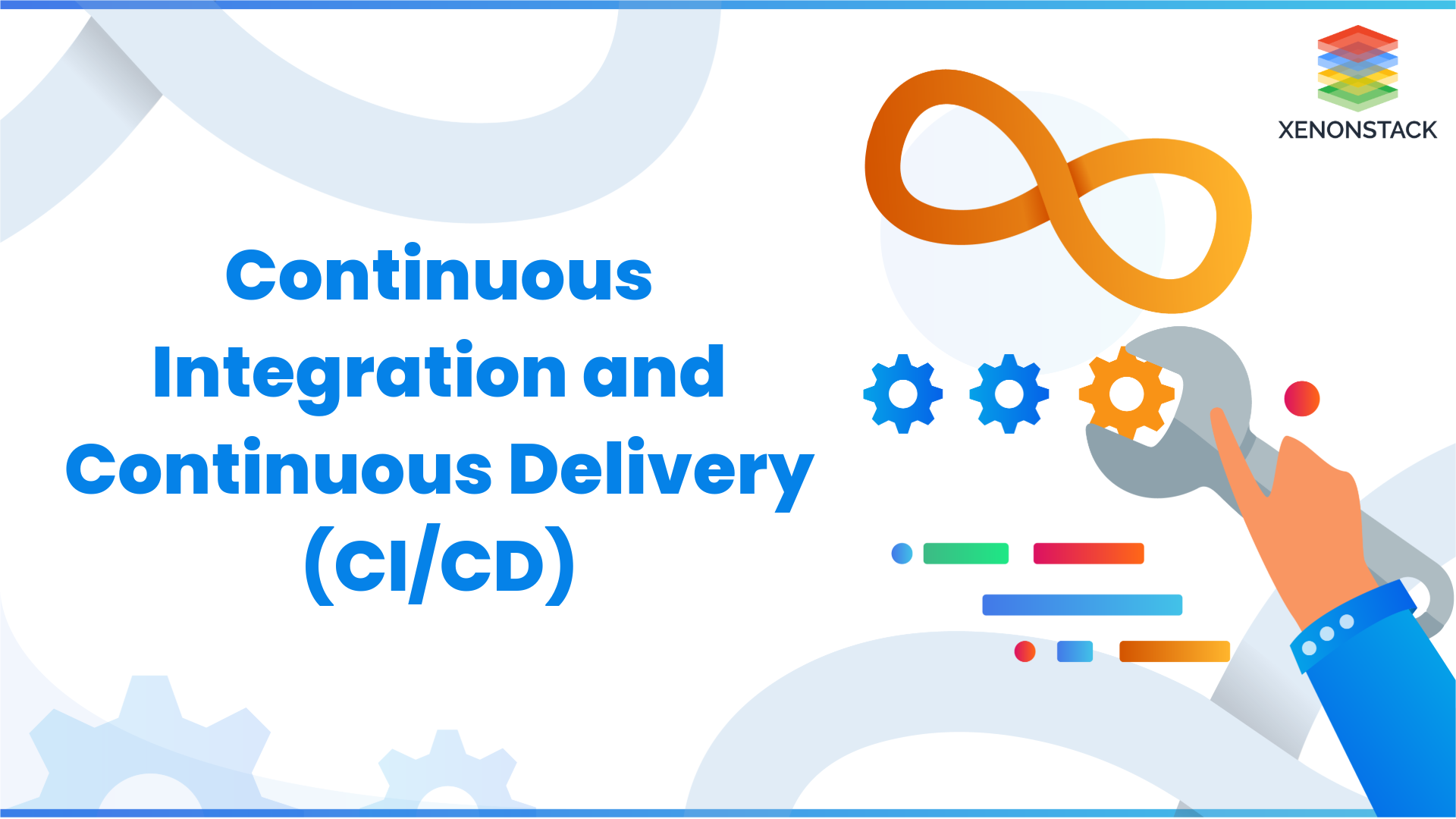 XENONSTACK

Continuous Integration and Continuous Delivery (CI/CD)